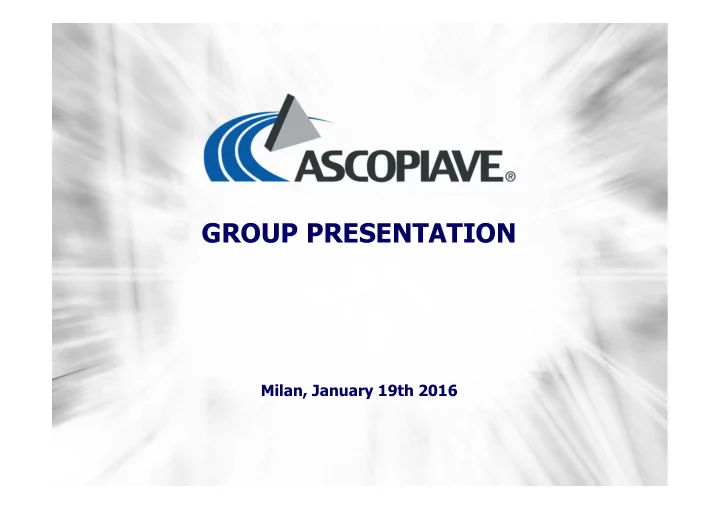 ASCOPIAVE®

GROUP PRESENTATION

Milan, January 19th 2016